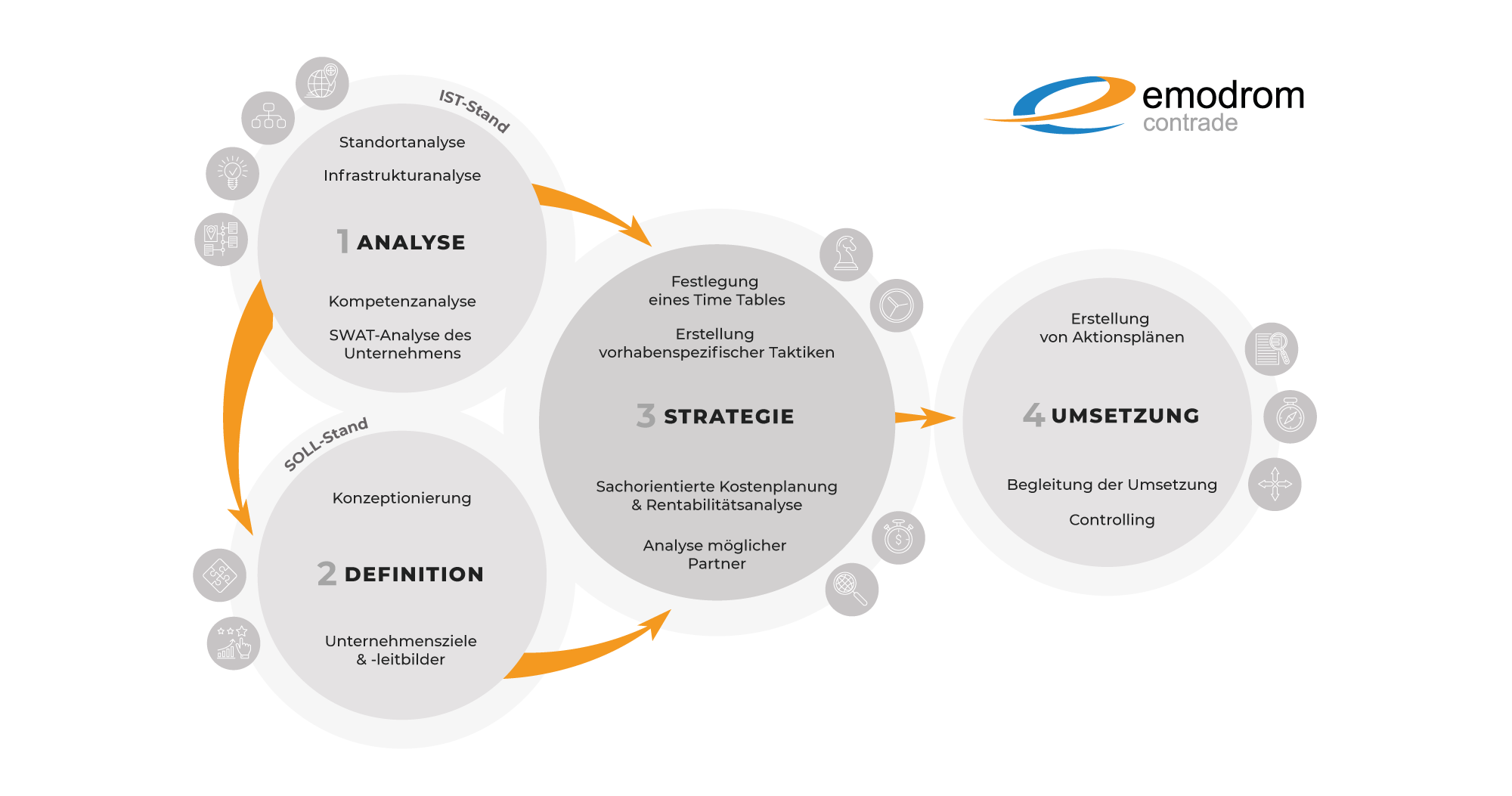 emodrom
contrade

IST-Stand

Standortanalyse

Infrastrukturanalyse

1 ANALYSE

Kompetenzanalyse

SWAT-Analyse des Unternehmens

SOLL-Stand

Konzeptionierung

2 DEFINITION

Unternehmensziele & -leitbilder

Festlegung eines Time Tables

Erstellung vorhabenspezifischer Taktiken

3 STRATEGIE

Sachorientierte Kostenplanung & Rentabilitätsanalyse

Analyse möglicher Partner

Erstellung von Aktionsplänen

4 UMSETZUNG

Begleitung der Umsetzung

Controlling